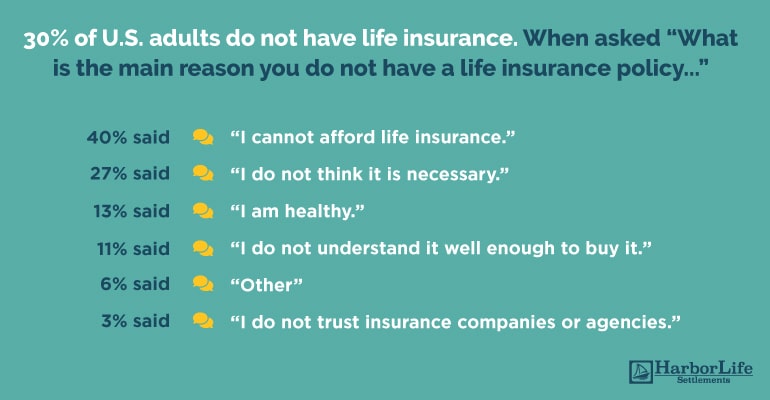 30% of U.S. adults do not have life insurance. When asked “What is the main reason you do not have a life insurance policy...”

40% said “I cannot afford life insurance.”

27% said “I do not think it is necessary.”

13% said “I am healthy.”

11% said “I do not understand it well enough to buy it.”

6% said “Other”

3% said “I do not trust insurance companies or agencies.”

HarborLife Settlements